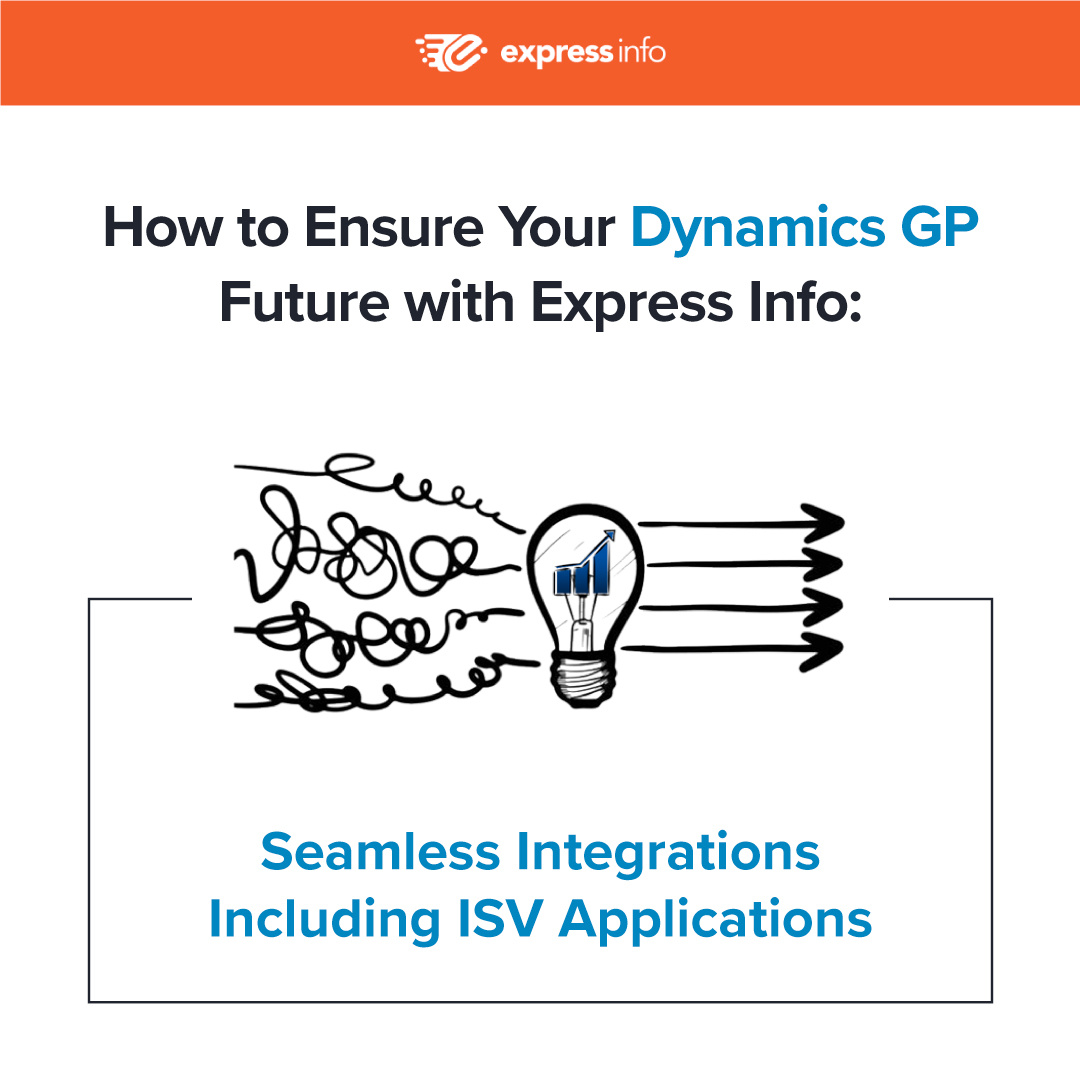 express info

How to Ensure Your Dynamics GP Future with Express Info:

Seamless Integrations Including ISV Applications